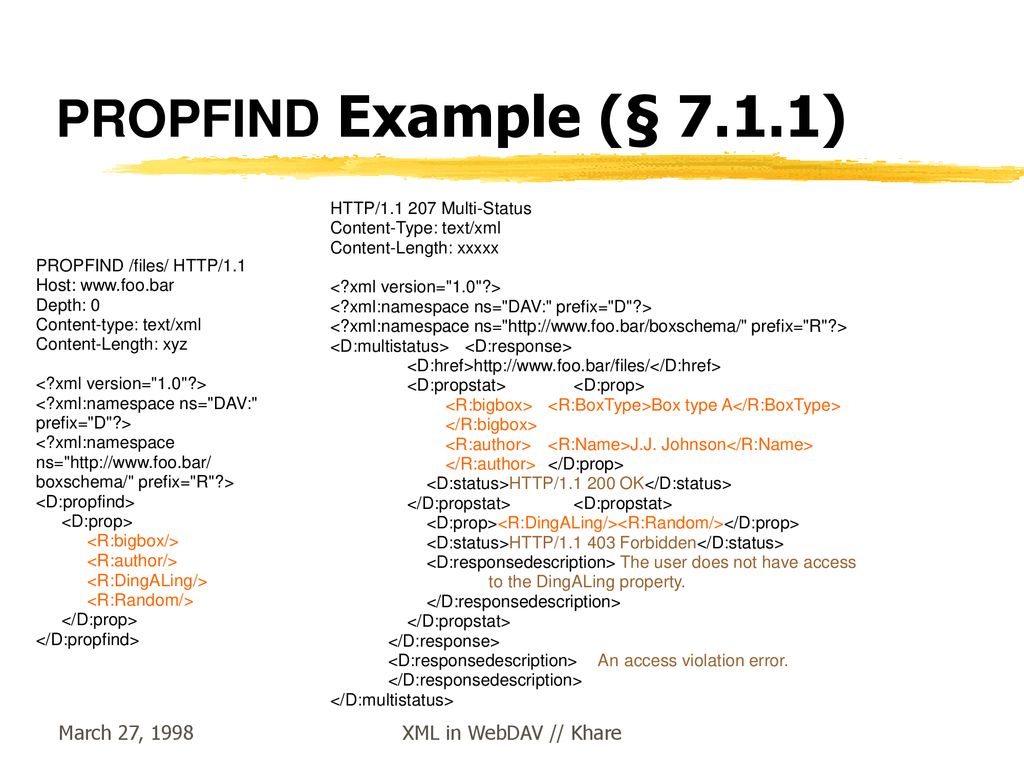 PROPFIND Example (§ 7.1.1)

PROPFIND /files/ HTTP/1.1
Host: www.foo.bar
Depth: 0
Content-type: text/xml
Content-Length: xyz

<?xml version="1.0"?>
<?xml:namespace ns="DAV:" prefix="D"?>
<?xml:namespace ns="http://www.foo.bar/boxschema/" prefix="R"?>
<D:propfind>
<D:prop>
<R:bigbox/>
<R:author/>
<R:DingALing/>
<R:Random/>
</D:prop>
</D:propfind>

HTTP/1.1 207 Multi-Status
Content-Type: text/xml
Content-Length: xxxxx

<?xml version="1.0"?>
<?xml:namespace ns="DAV:" prefix="D"?>
<?xml:namespace ns="http://www.foo.bar/boxschema/" prefix="R"?>
<D:multistatus> <D:response>
<D:href>http://www.foo.bar/files/</D:href>
<D:propstat> <D:prop>
<R:bigbox> <R:BoxType>Box type A</R:BoxType>
</R:bigbox>
<R:author> <R:Name>J.J. Johnson</R:Name>
</R:author> </D:prop>
<D:status>HTTP/1.1 200 OK</D:status>
</D:propstat> <D:propstat>
<D:prop><R:DingALing/><R:Random/></D:prop>
<D:status>HTTP/1.1 403 Forbidden</D:status>
<D:responsedescription> The user does not have access to the DingALing property.
</D:responsedescription>
</D:propstat>
</D:response>
<D:responsedescription> An access violation error.
</D:responsedescription>
</D:multistatus>

March 27, 1998

XML in WebDAV // Khare